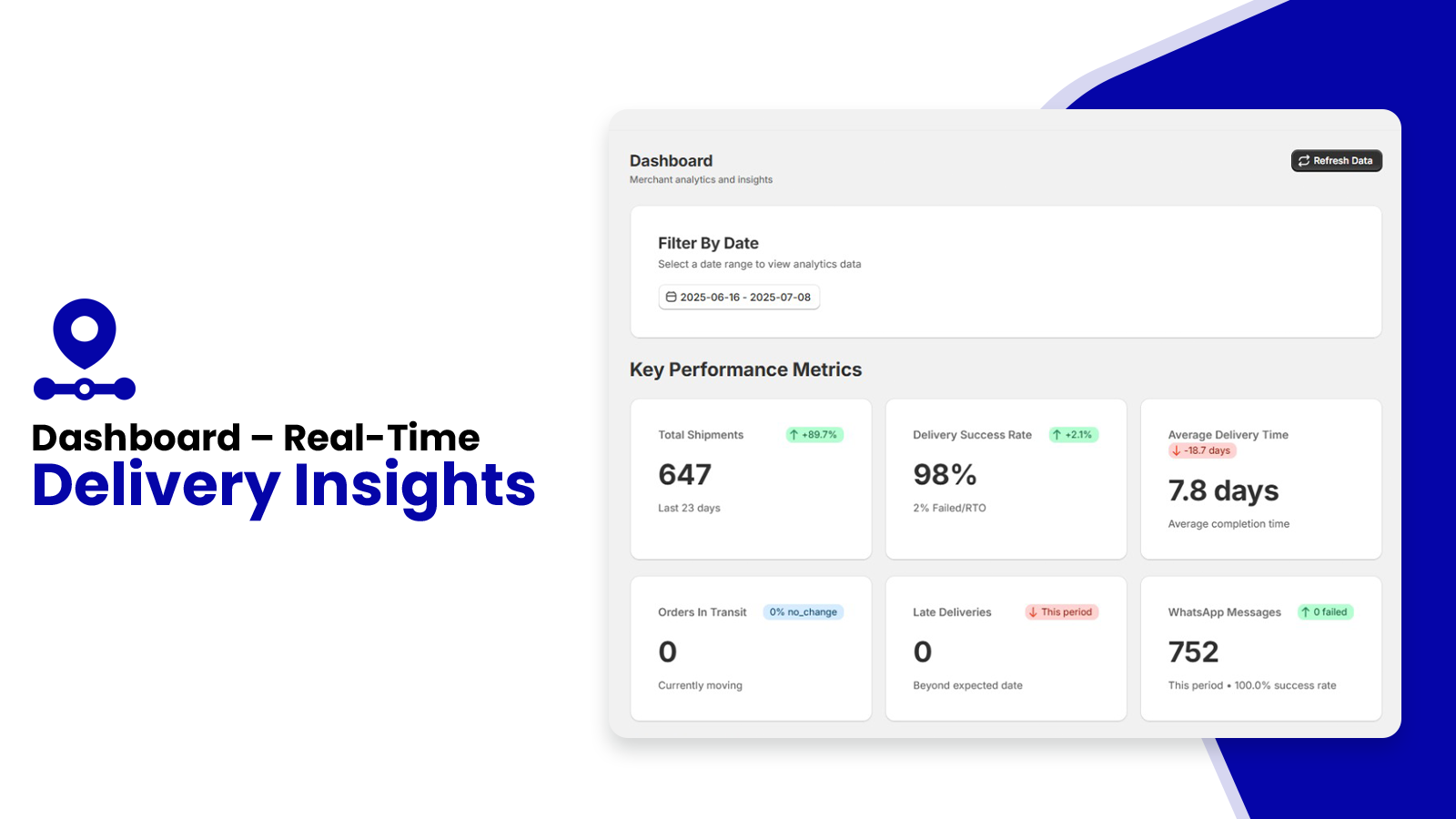 Dashboard – Real-Time
Delivery Insights

Dashboard
Merchant analytics and insights

Refresh Data

Filter By Date
Select a date range to view analytics data

2025-06-16 - 2025-07-08

Key Performance Metrics

Total Shipments ↑ +89.7%
647
Last 23 days

Delivery Success Rate ↑ +2.1%
98%
2% Failed/RTO

Average Delivery Time ↓ -18.7 days
7.8 days
Average completion time

Orders In Transit 0% no_change
0
Currently moving

Late Deliveries ↓ This period
0
Beyond expected date

WhatsApp Messages ↑ 0 failed
752
This period • 100.0% success rate